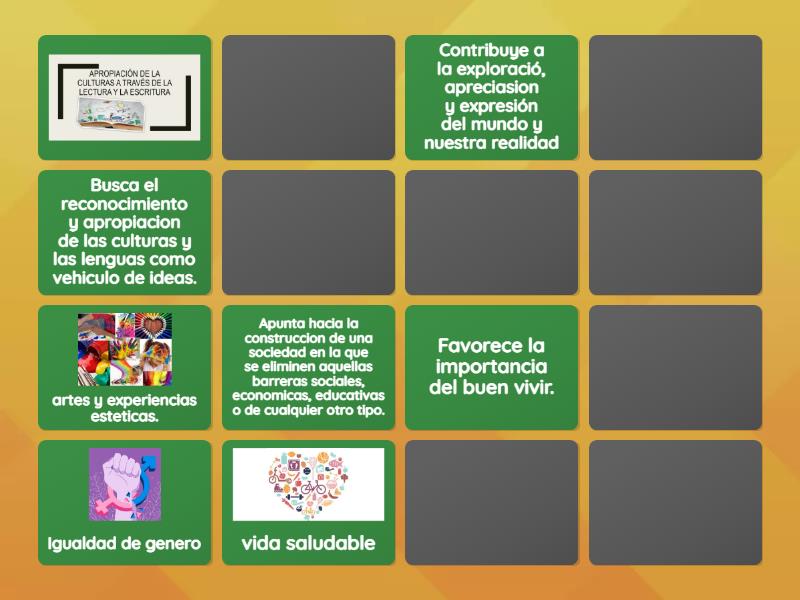 APROPIACIÓN DE LA CULTURAS A TRAVÉS DE LA LECTURA Y LA ESCRITURA

Contribuye a la exploració, apreciasion y expresión del mundo y nuestra realidad

Busca el reconocimiento y apropiacion de las culturas y las lenguas como vehiculo de ideas.

artes y experiencias esteticas.

Apunta hacia la construccion de una sociedad en la que se eliminen aquellas barreras sociales, economicas, educativas o de cualquier otro tipo.

Favorece la importancia del buen vivir.

Igualdad de genero

vida saludable